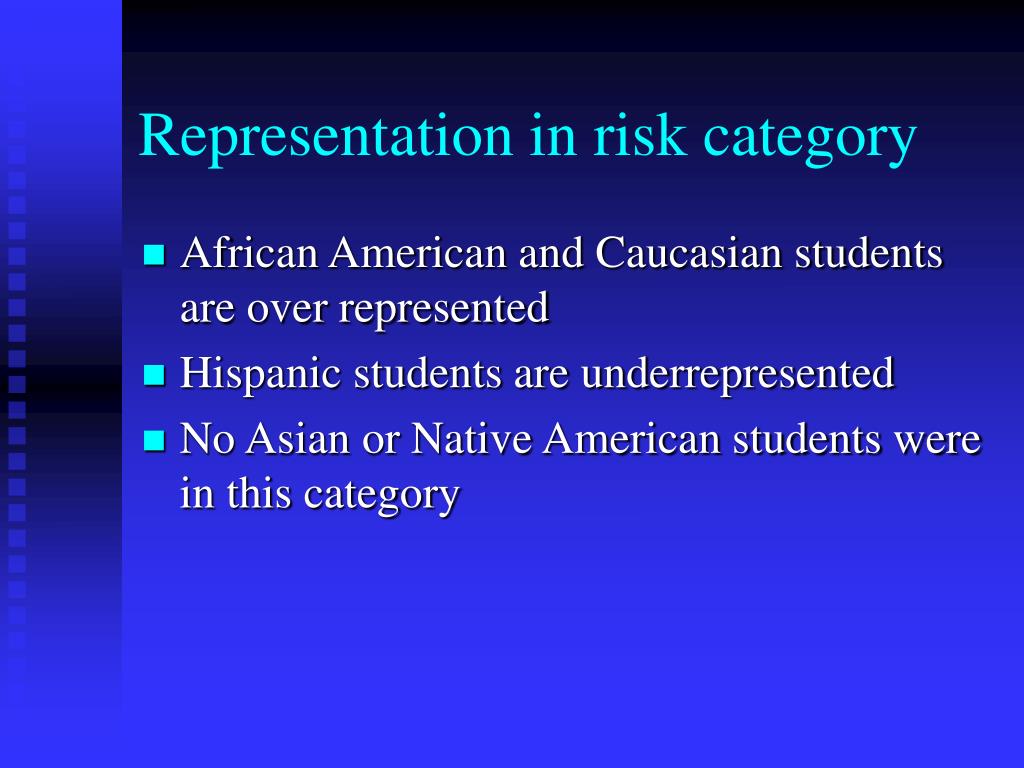 Representation in risk category

African American and Caucasian students are over represented

Hispanic students are underrepresented

No Asian or Native American students were in this category